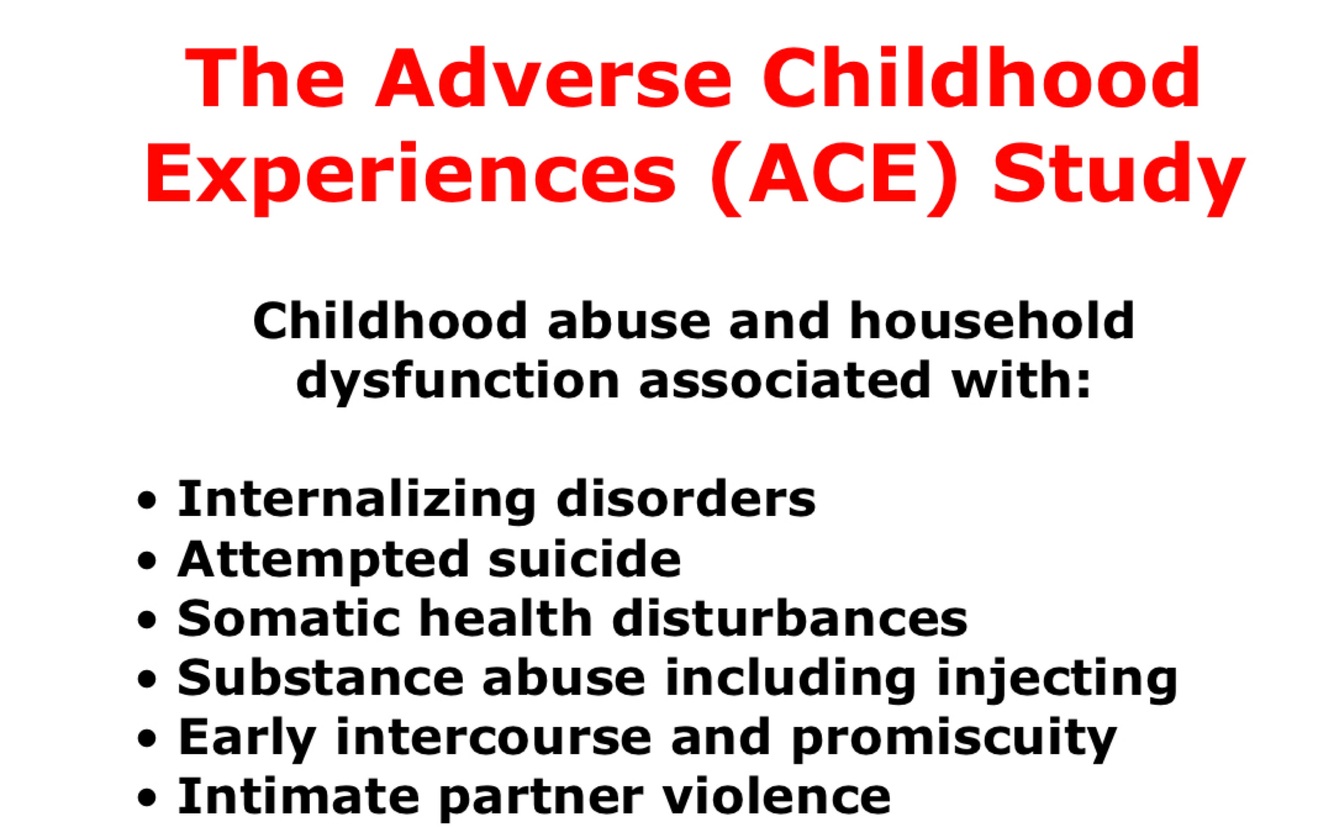 The Adverse Childhood Experiences (ACE) Study

Childhood abuse and household dysfunction associated with:

• Internalizing disorders
• Attempted suicide
• Somatic health disturbances
• Substance abuse including injecting
• Early intercourse and promiscuity
• Intimate partner violence